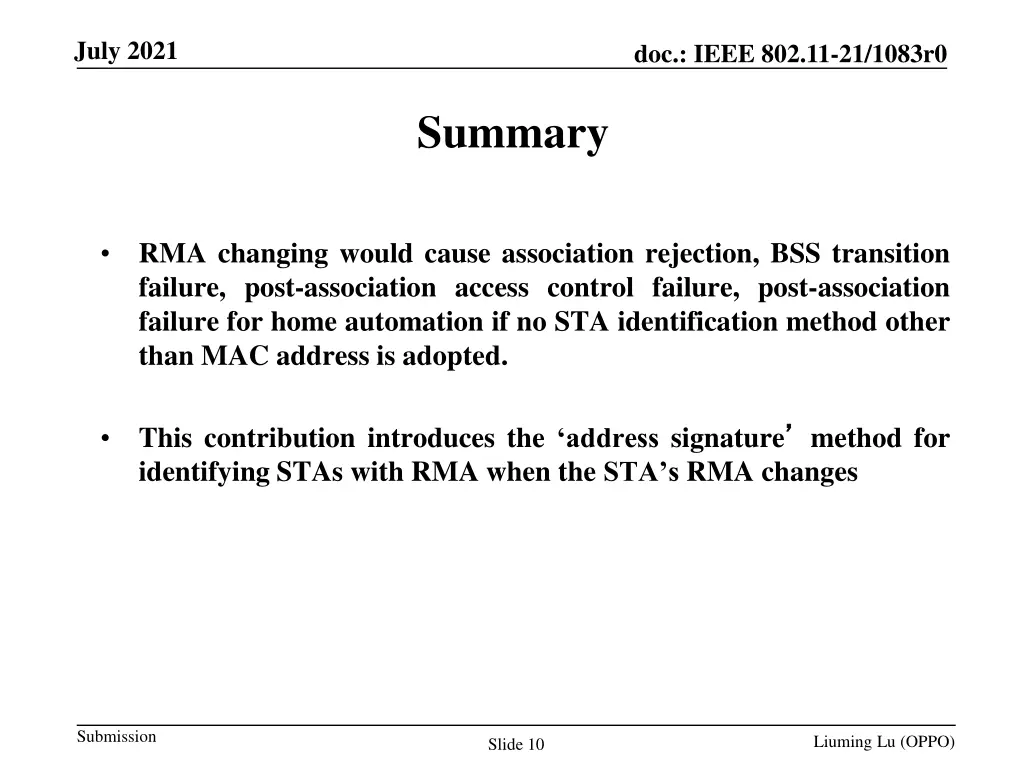 July 2021

doc.: IEEE 802.11-21/1083r0

Summary

• RMA changing would cause association rejection, BSS transition failure, post-association access control failure, post-association failure for home automation if no STA identification method other than MAC address is adopted.

• This contribution introduces the ‘address signature’ method for identifying STAs with RMA when the STA’s RMA changes

Submission

Slide 10

Liuming Lu (OPPO)